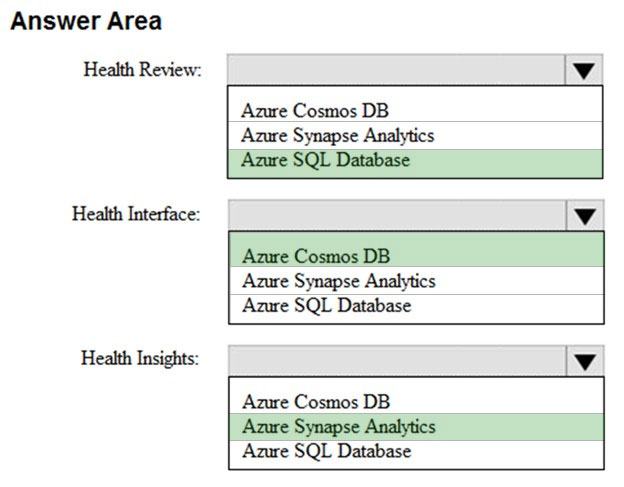 Answer Area

Health Review:

Azure Cosmos DB
Azure Synapse Analytics
Azure SQL Database

Health Interface:

Azure Cosmos DB
Azure Synapse Analytics
Azure SQL Database

Health Insights:

Azure Cosmos DB
Azure Synapse Analytics
Azure SQL Database